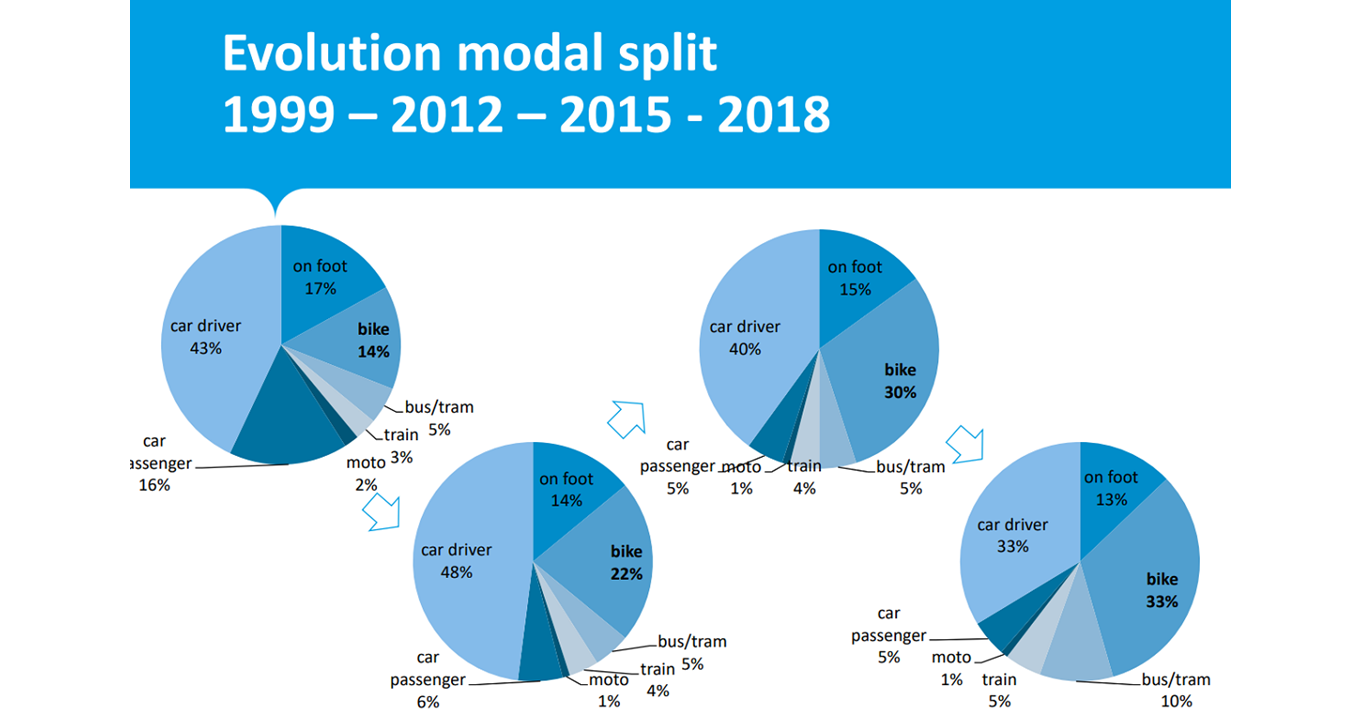 Evolution modal split
1999 – 2012 – 2015 - 2018

on foot
17%
bike
14%
bus/tram
5%
train
3%
moto
2%
car passenger
16%
car driver
43%

on foot
14%
bike
22%
bus/tram
5%
train
4%
moto
1%
car passenger
6%
car driver
48%

on foot
15%
bike
30%
bus/tram
5%
train
4%
moto
1%
car passenger
5%
car driver
40%

on foot
13%
bike
33%
bus/tram
10%
train
5%
moto
1%
car passenger
5%
car driver
33%